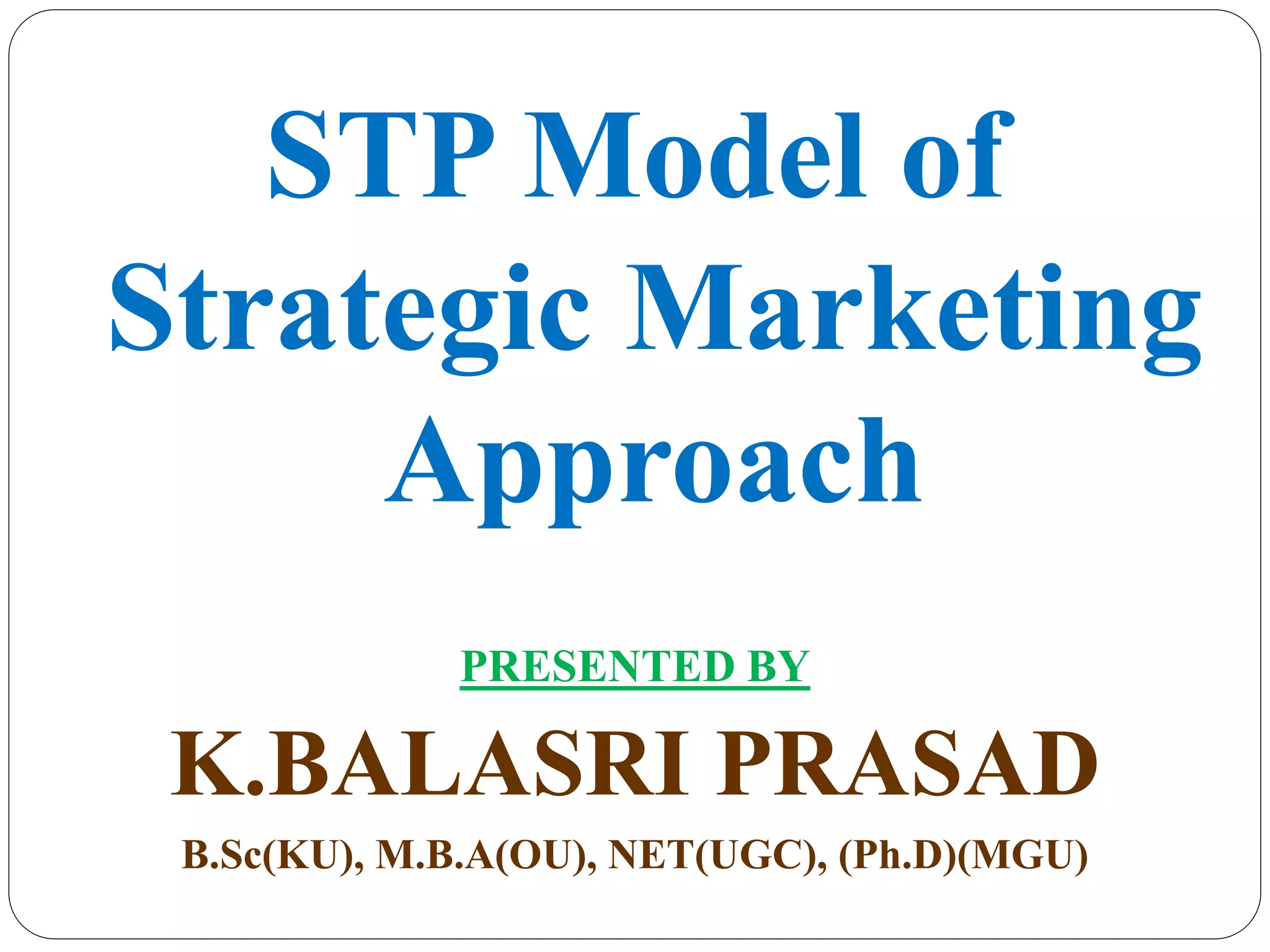 STP Model of Strategic Marketing Approach

PRESENTED BY

K.BALASRI PRASAD

B.Sc(KU), M.B.A(OU), NET(UGC), (Ph.D)(MGU)